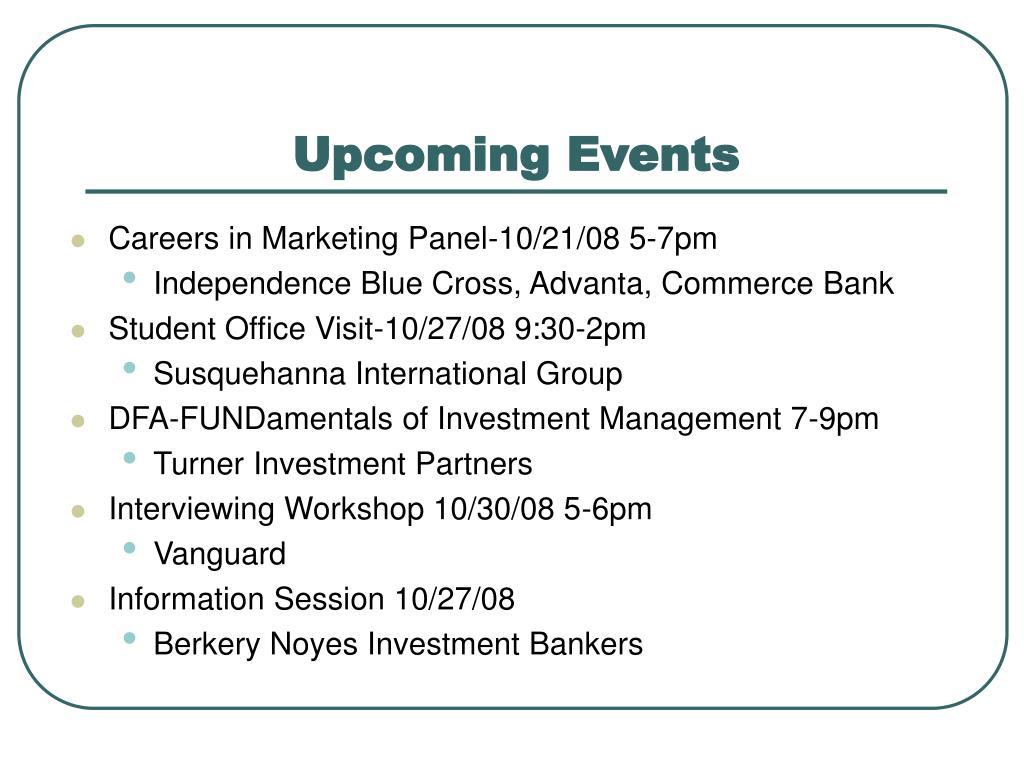 Upcoming Events

- Careers in Marketing Panel-10/21/08 5-7pm
  - Independence Blue Cross, Advanta, Commerce Bank
- Student Office Visit-10/27/08 9:30-2pm
  - Susquehanna International Group
- DFA-FUNDamentals of Investment Management 7-9pm
  - Turner Investment Partners
- Interviewing Workshop 10/30/08 5-6pm
  - Vanguard
- Information Session 10/27/08
  - Berkery Noyes Investment Bankers